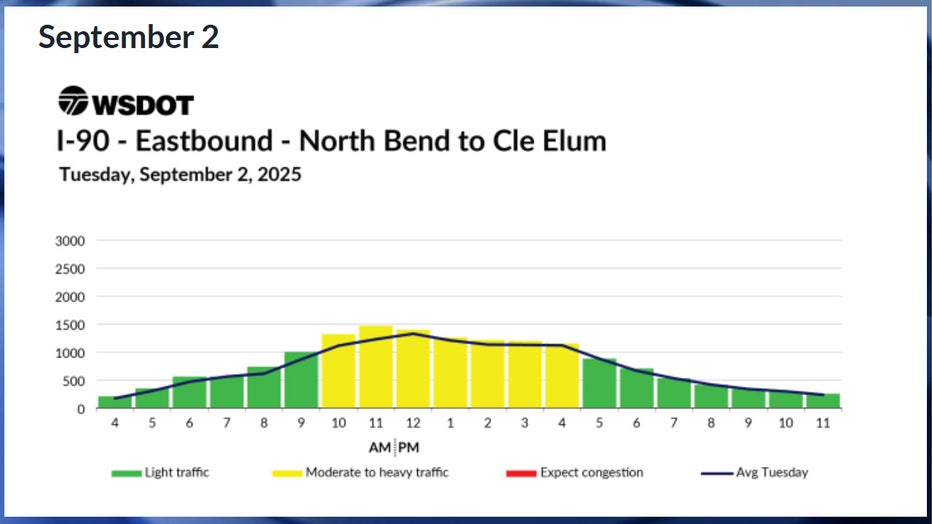 September 2

WSDOT

I-90 - Eastbound - North Bend to Cle Elum

Tuesday, September 2, 2025

3000
2500
2000
1500
1000
500
0

4 5 6 7 8 9 10 11 12 1 2 3 4 5 6 7 8 9 10 11

AM PM

Light traffic
Moderate to heavy traffic
Expect congestion
Avg Tuesday